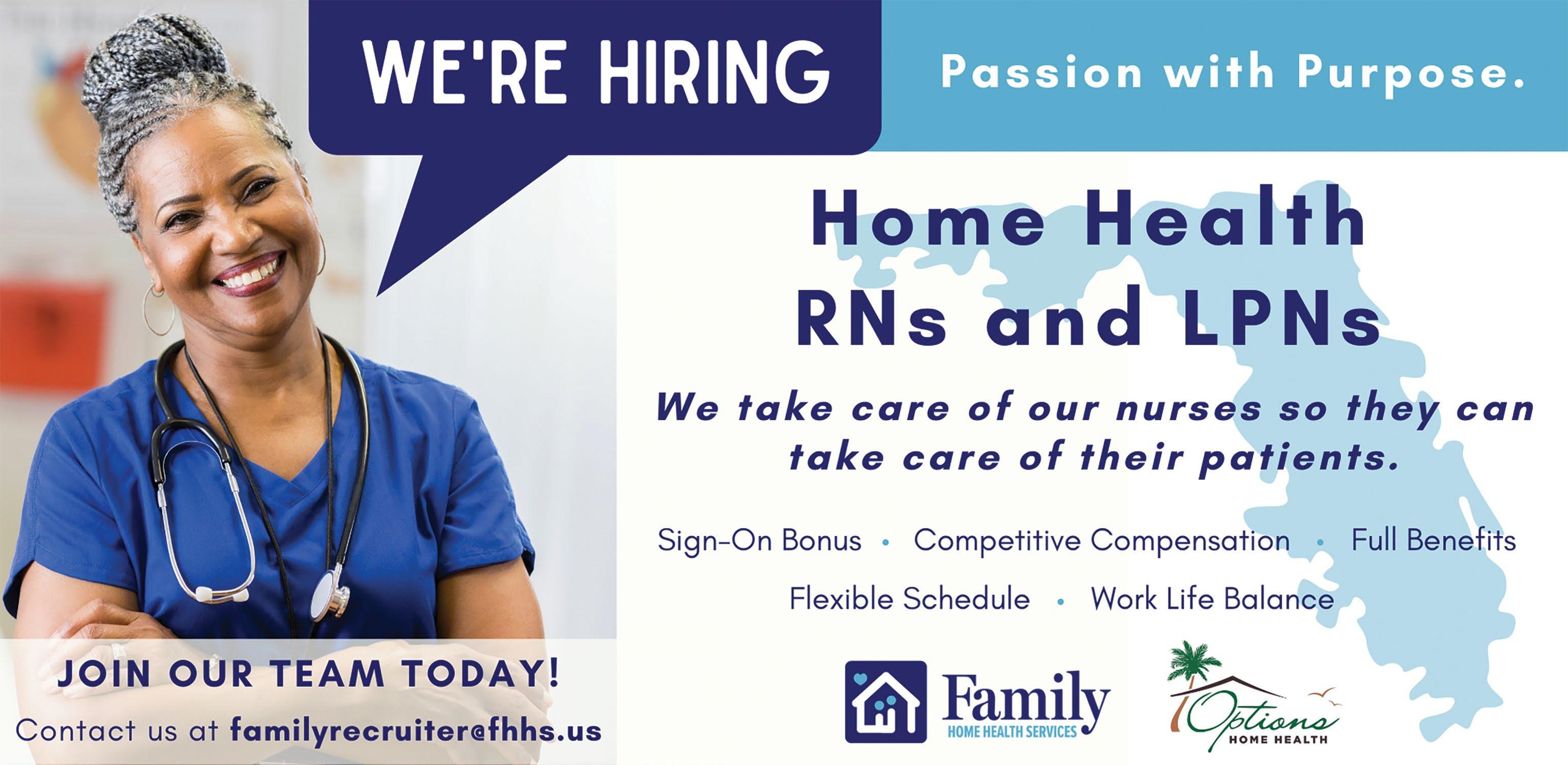 WE'RE HIRING

Passion with Purpose.

Home Health
RNs and LPNs

We take care of our nurses so they can take care of their patients.

Sign-On Bonus • Competitive Compensation • Full Benefits
Flexible Schedule • Work Life Balance

JOIN OUR TEAM TODAY!
Contact us at familyrecruiter@fhhs.us

Family
HOME HEALTH SERVICES

Options
HOME HEALTH